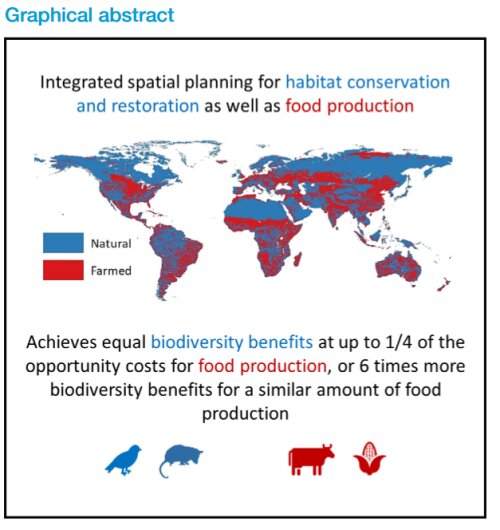 Graphical abstract

Integrated spatial planning for habitat conservation and restoration as well as food production

Natural

Farmed

Achieves equal biodiversity benefits at up to 1/4 of the opportunity costs for food production, or 6 times more biodiversity benefits for a similar amount of food production